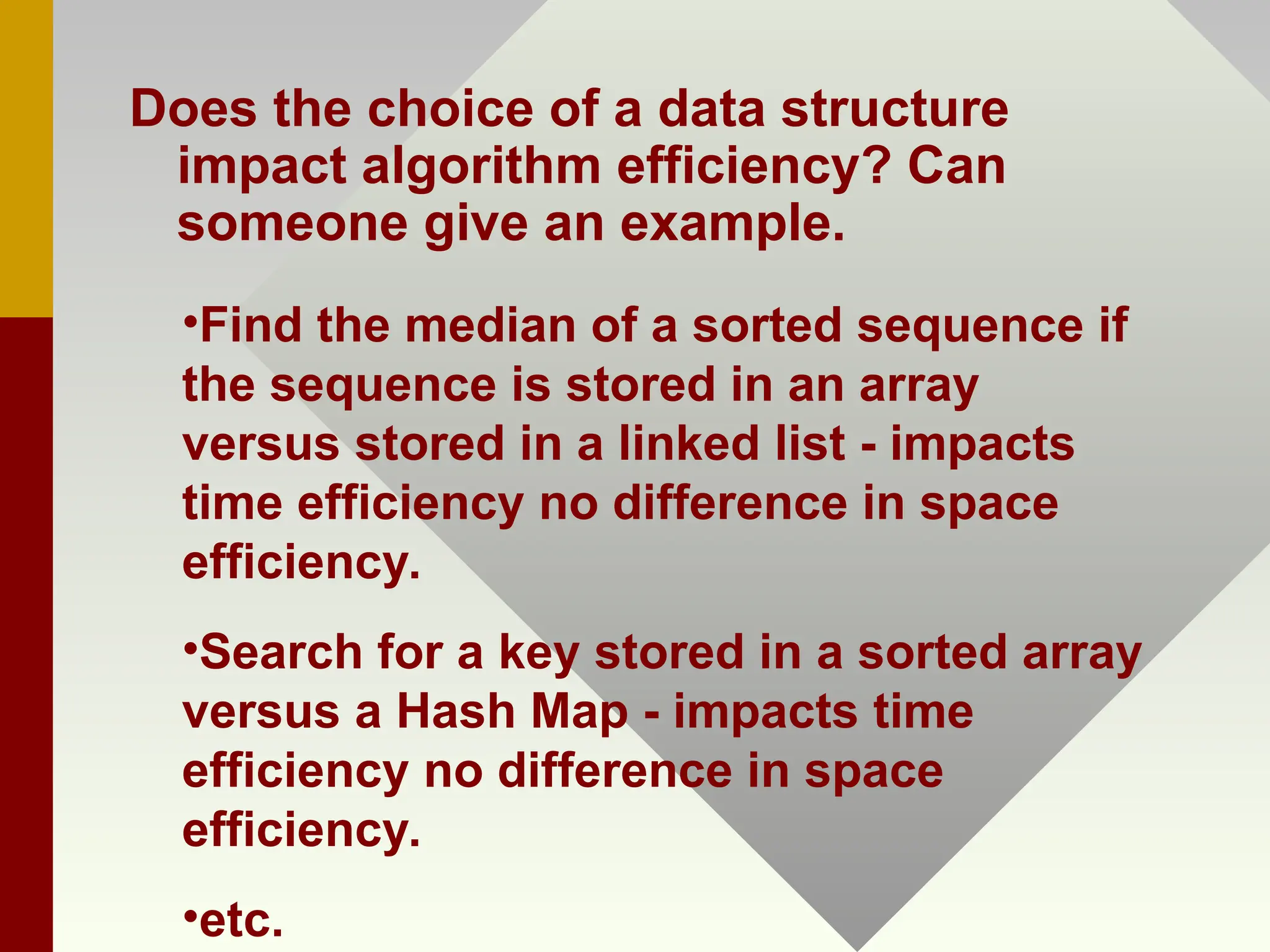 Does the choice of a data structure impact algorithm efficiency? Can someone give an example.

•Find the median of a sorted sequence if the sequence is stored in an array versus stored in a linked list - impacts time efficiency no difference in space efficiency.

•Search for a key stored in a sorted array versus a Hash Map - impacts time efficiency no difference in space efficiency.

•etc.